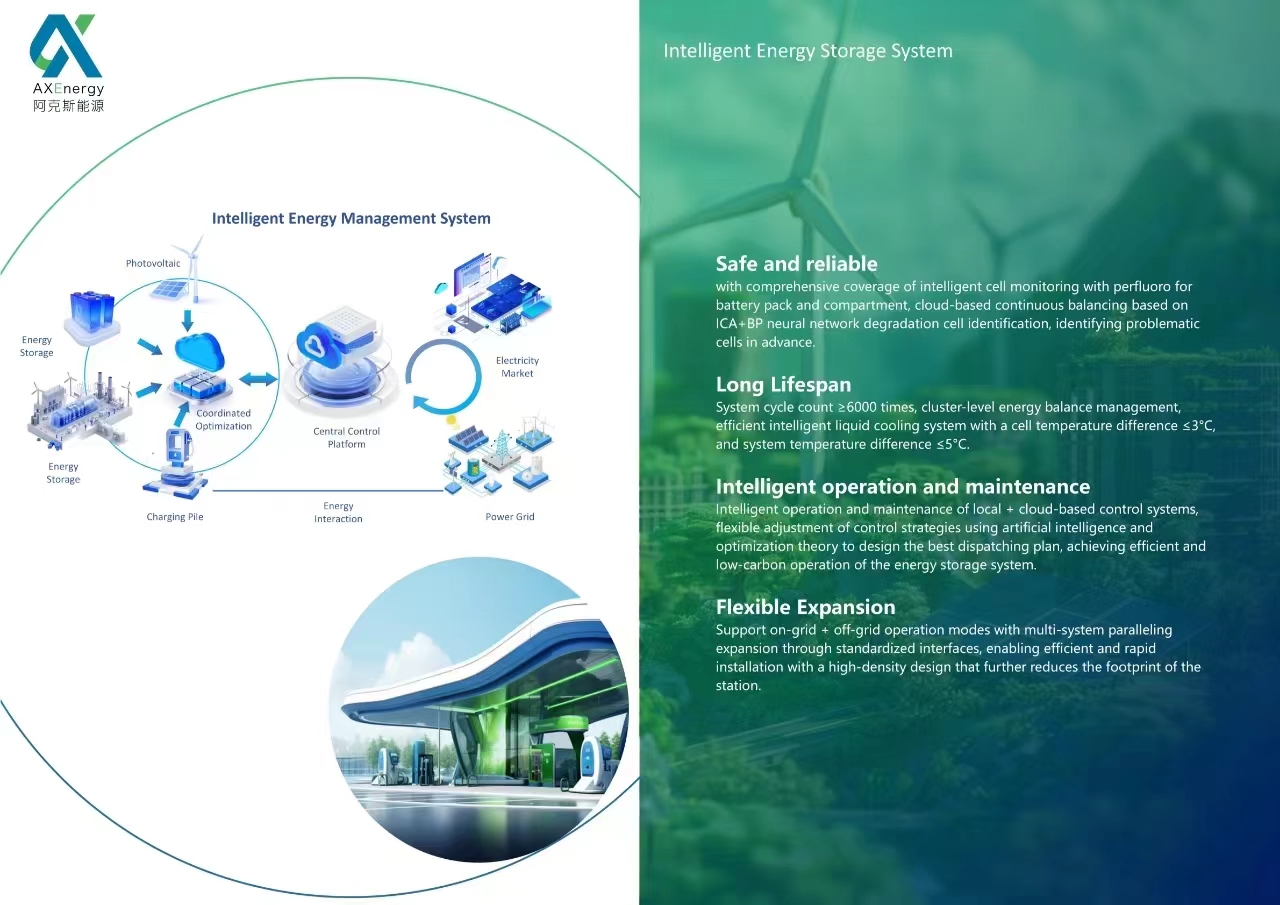 AXEnergy
阿克斯能源

Intelligent Energy Management System

Photovoltaic

Energy Storage

Coordinated Optimization

Central Control Platform

Electricity Market

Energy Storage

Charging Pile

Energy Interaction

Power Grid

Intelligent Energy Storage System

Safe and reliable
with comprehensive coverage of intelligent cell monitoring with perfluoro for battery pack and compartment, cloud-based continuous balancing based on ICA+BP neural network degradation cell identification, identifying problematic cells in advance.

Long Lifespan
System cycle count ≥6000 times, cluster-level energy balance management, efficient intelligent liquid cooling system with a cell temperature difference ≤3°C, and system temperature difference ≤5°C.

Intelligent operation and maintenance
Intelligent operation and maintenance of local + cloud-based control systems, flexible adjustment of control strategies using artificial intelligence and optimization theory to design the best dispatching plan, achieving efficient and low-carbon operation of the energy storage system.

Flexible Expansion
Support on-grid + off-grid operation modes with multi-system paralleling expansion through standardized interfaces, enabling efficient and rapid installation with a high-density design that further reduces the footprint of the station.